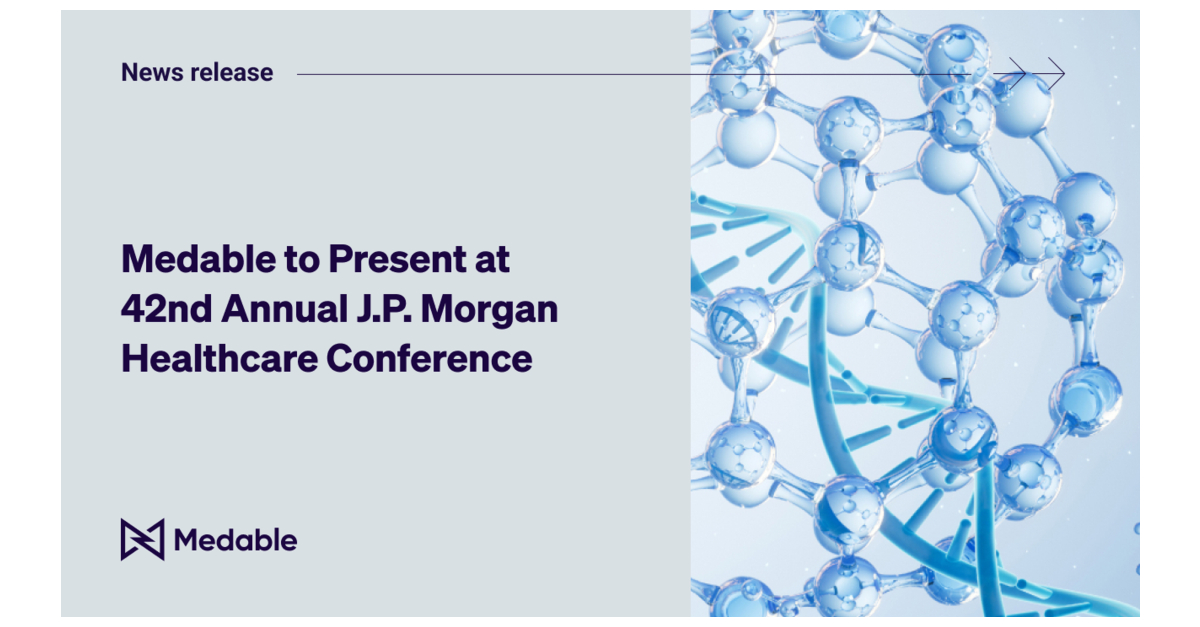 News release

Medable to Present at 42nd Annual J.P. Morgan Healthcare Conference

Medable